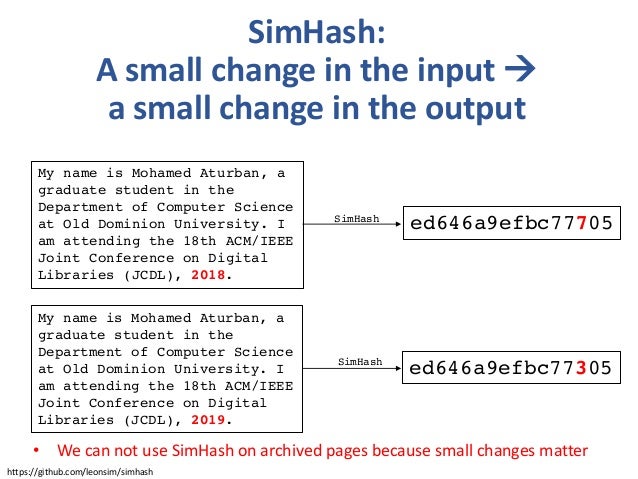 SimHash:
A small change in the input →
a small change in the output

My name is Mohamed Aturban, a graduate student in the Department of Computer Science at Old Dominion University. I am attending the 18th ACM/IEEE Joint Conference on Digital Libraries (JCDL), 2018.

SimHash

ed646a9efbc77705

My name is Mohamed Aturban, a graduate student in the Department of Computer Science at Old Dominion University. I am attending the 18th ACM/IEEE Joint Conference on Digital Libraries (JCDL), 2019.

SimHash

ed646a9efbc77305

• We can not use SimHash on archived pages because small changes matter

https://github.com/leonsim/simhash